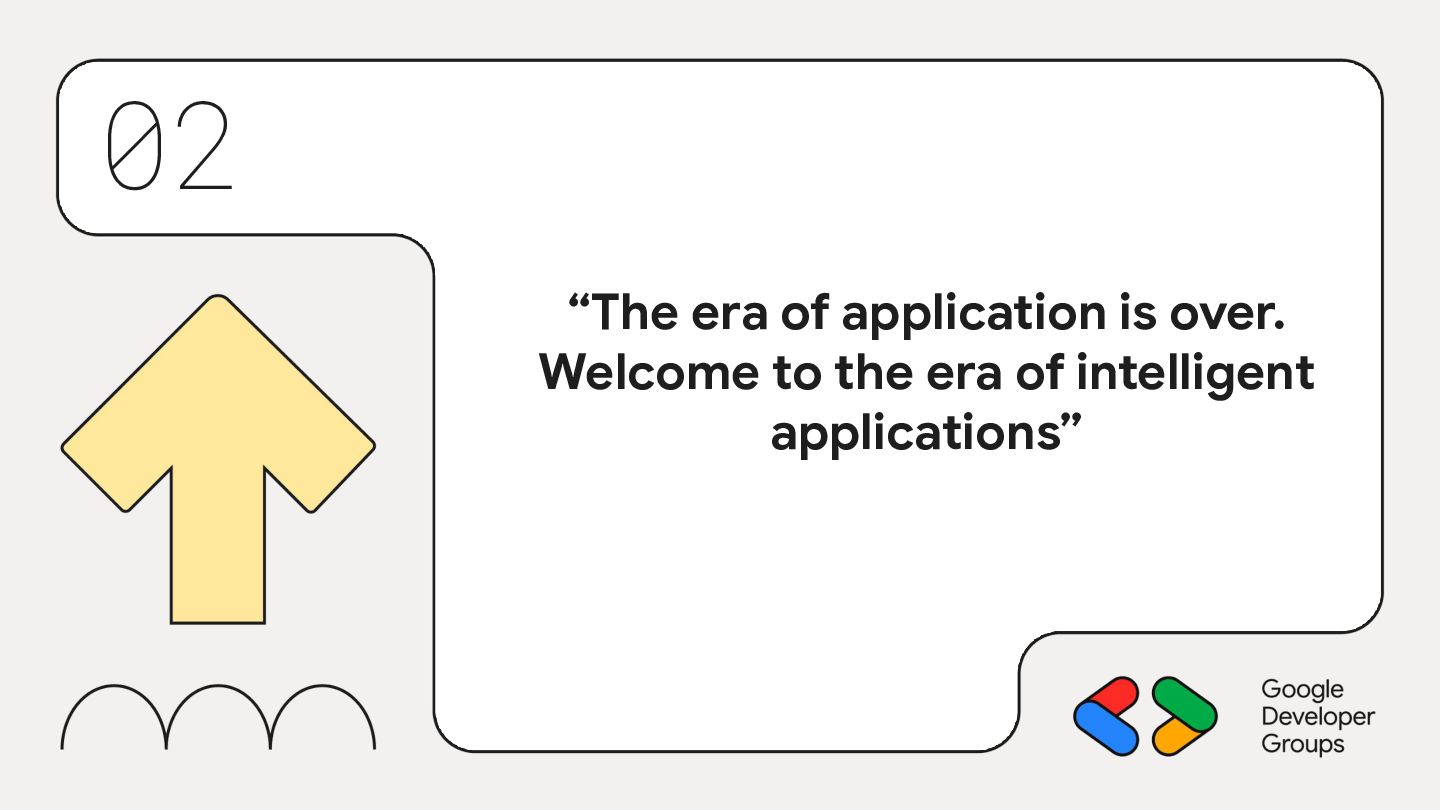 02

"The era of application is over. Welcome to the era of intelligent applications"

Google
Developer
Groups